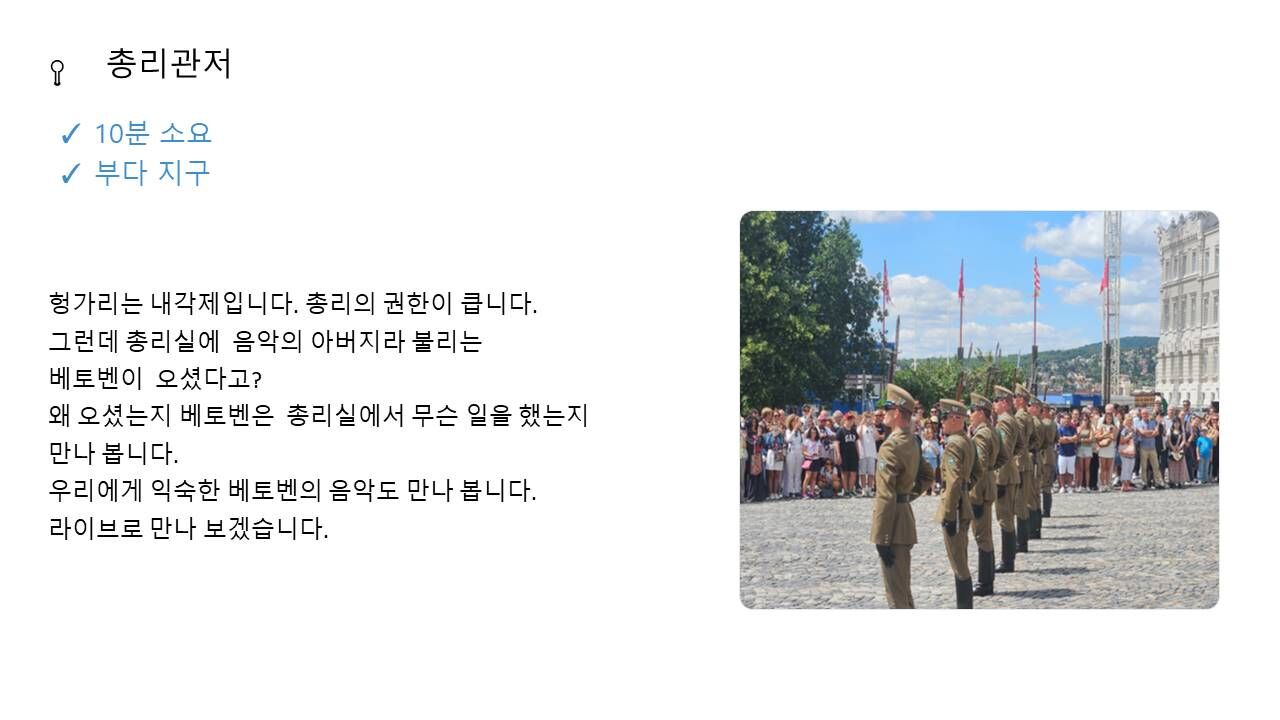 총리관저

✓ 10분 소요
✓ 부다 지구

헝가리는 내각제입니다. 총리의 권한이 큽니다.
그런데 총리실에 음악의 아버지라 불리는
베토벤이 오셨다고?
왜 오셨는지 베토벤은 총리실에서 무슨 일을 했는지
만나 봅니다.
우리에게 익숙한 베토벤의 음악도 만나 봅니다.
라이브로 만나 보겠습니다.